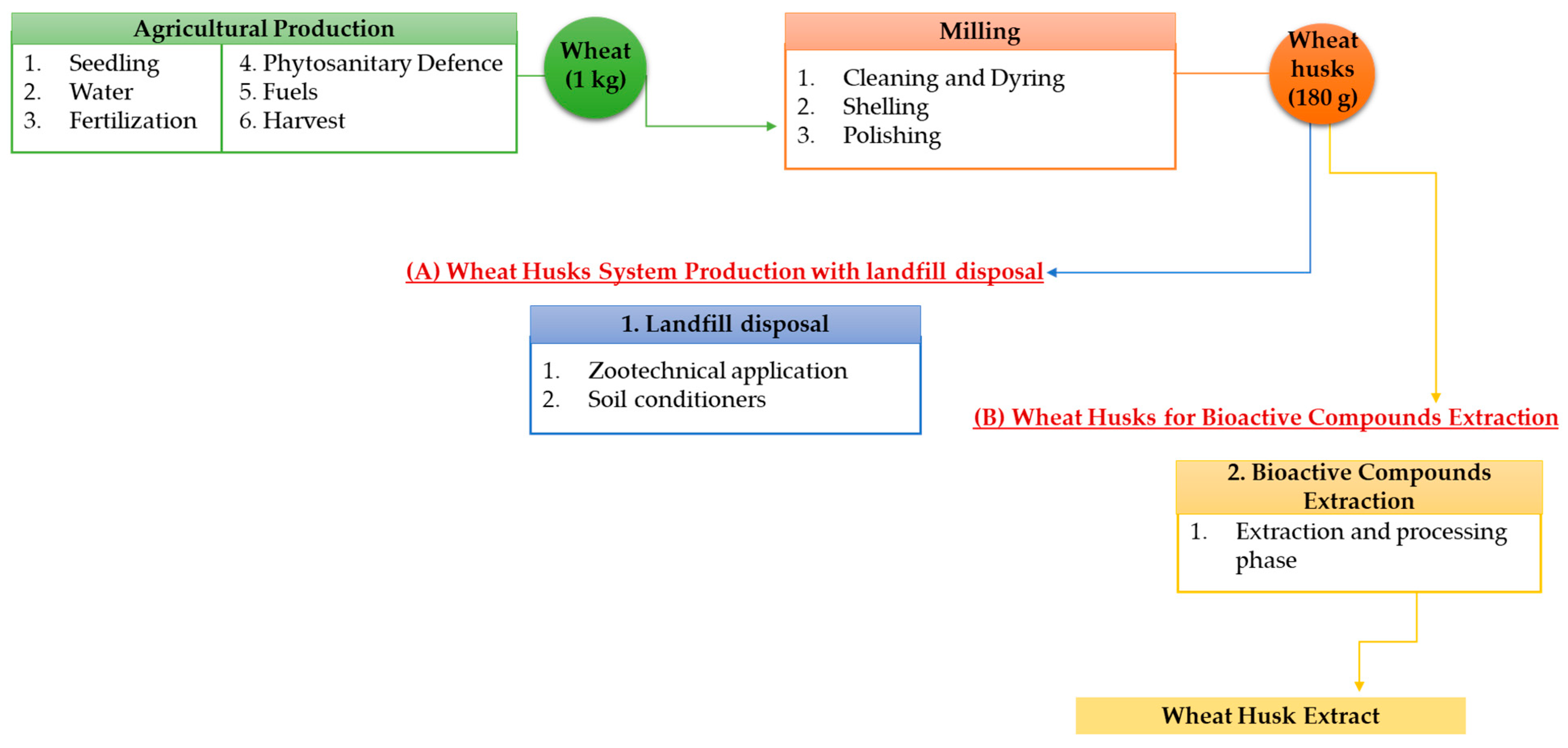 Agricultural Production

1. Seedling
2. Water
3. Fertilization

4. Phytosanitary Defence
5. Fuels
6. Harvest

Wheat (1 kg)

Milling

1. Cleaning and Dyring
2. Shelling
3. Polishing

Wheat husks (180 g)

(A) Wheat Husks System Production with landfill disposal

1. Landfill disposal

1. Zootechnical application
2. Soil conditioners

(B) Wheat Husks for Bioactive Compounds Extraction

2. Bioactive Compounds Extraction

1. Extraction and processing phase

Wheat Husk Extract